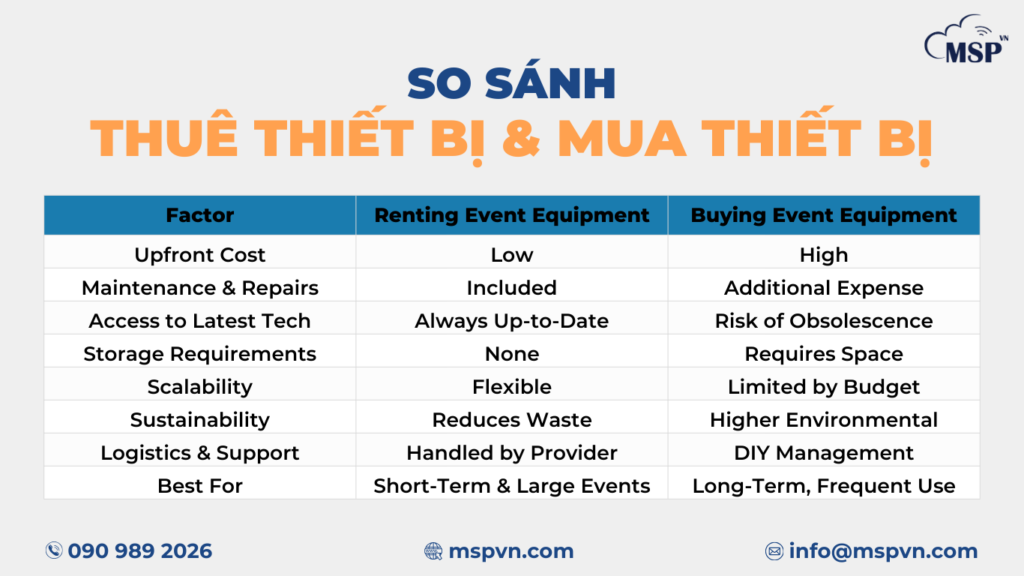 MSP VN

SO SÁNH
THUÊ THIẾT BỊ & MUA THIẾT BỊ

| Factor | Renting Event Equipment | Buying Event Equipment |
|---|---|---|
| Upfront Cost | Low | High |
| Maintenance & Repairs | Included | Additional Expense |
| Access to Latest Tech | Always Up-to-Date | Risk of Obsolescence |
| Storage Requirements | None | Requires Space |
| Scalability | Flexible | Limited by Budget |
| Sustainability | Reduces Waste | Higher Environmental |
| Logistics & Support | Handled by Provider | DIY Management |
| Best For | Short-Term & Large Events | Long-Term, Frequent Use |

090 989 2026
mspvn.com
info@mspvn.com